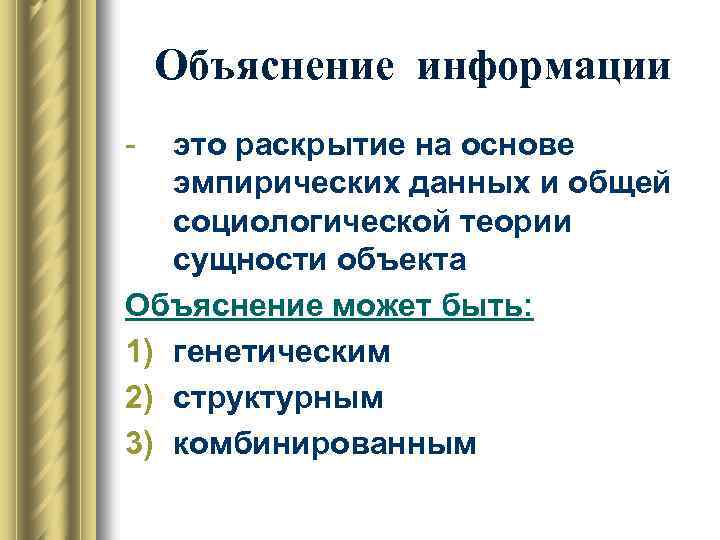 Объяснение информации

- это раскрытие на основе эмпирических данных и общей социологической теории сущности объекта

Объяснение может быть:

1) генетическим
2) структурным
3) комбинированным